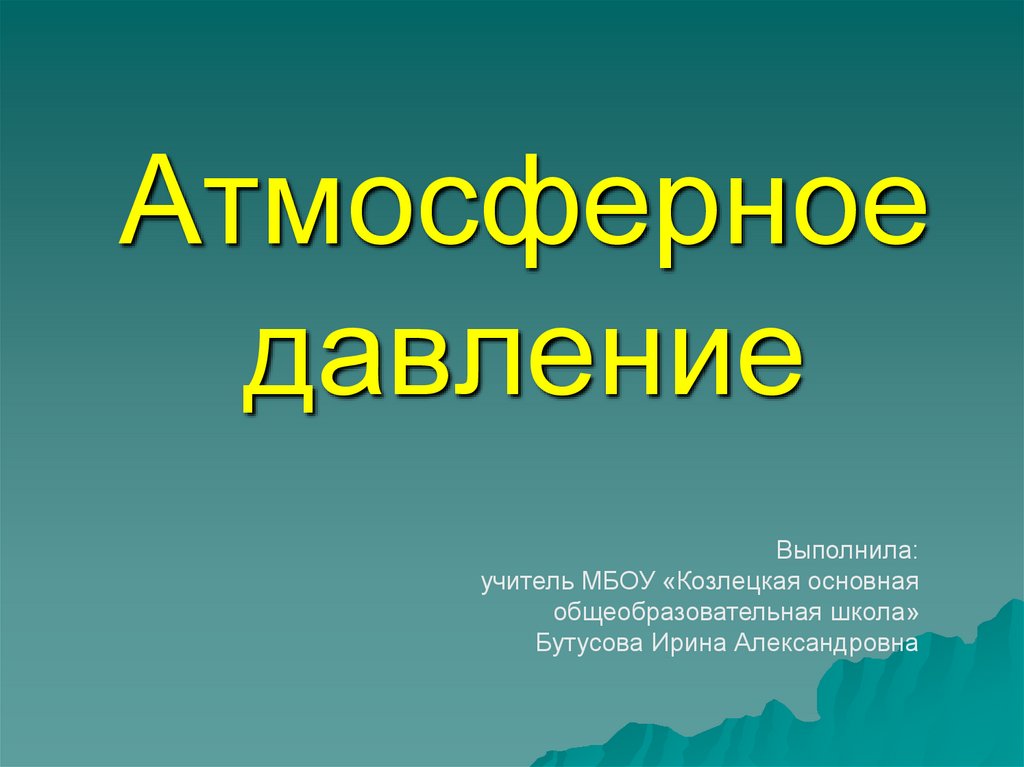 Атмосферное давление

Выполнила:
учитель МБОУ «Козлецкая основная общеобразовательная школа»
Бутусова Ирина Александровна